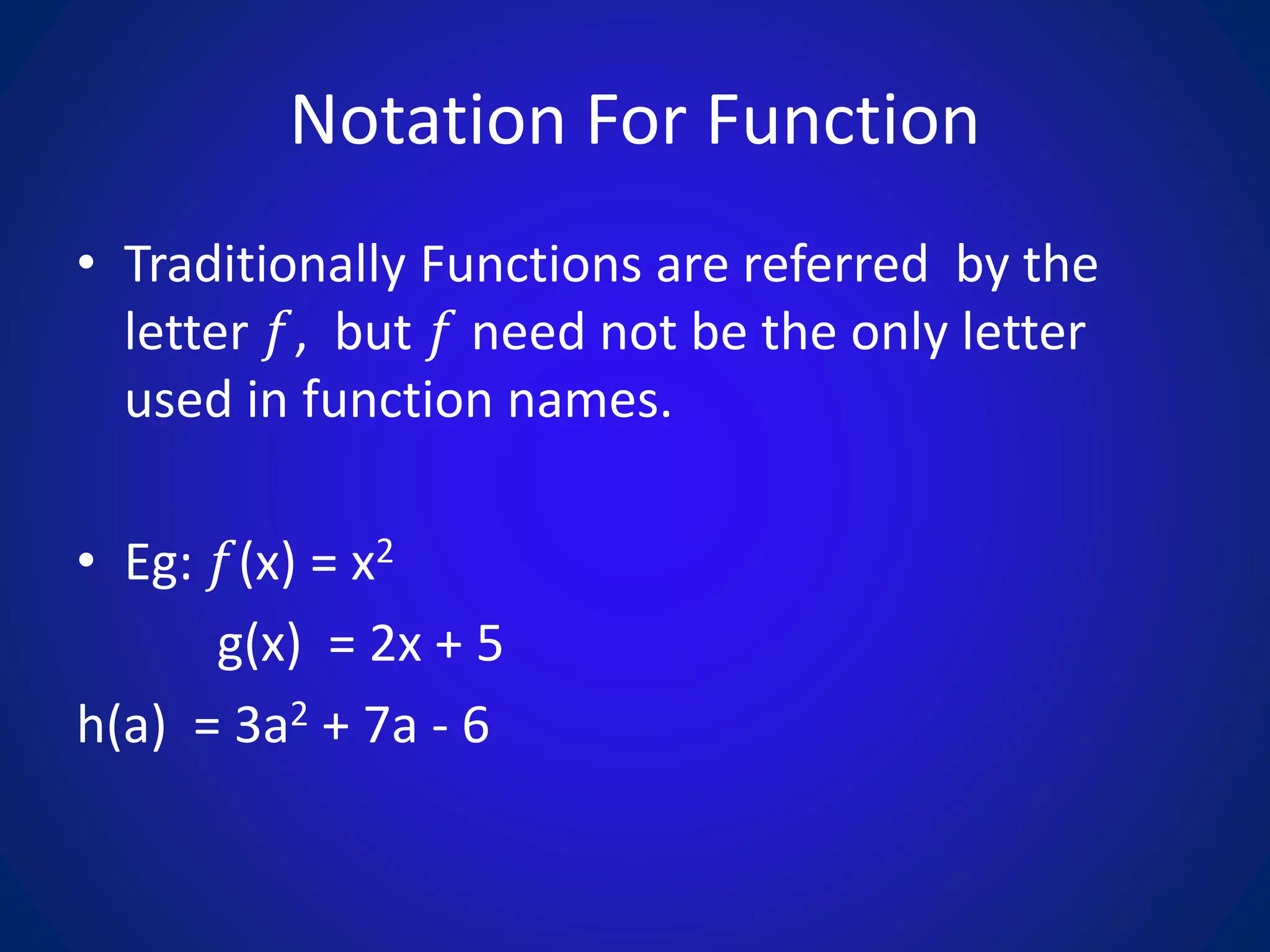 Notation For Function

• Traditionally Functions are referred by the letter $f$, but $f$ need not be the only letter used in function names.

• Eg: $f(x) = x^2$

$g(x) = 2x + 5$

$h(a) = 3a^2 + 7a - 6$